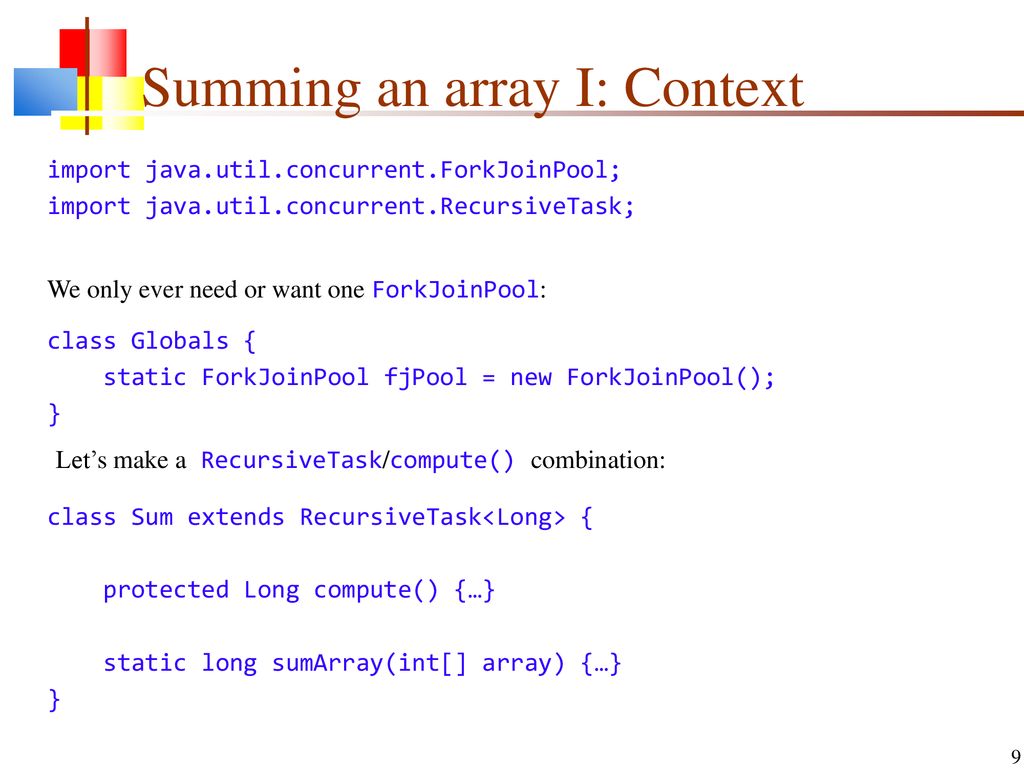 Summing an array I: Context

import java.util.concurrent.ForkJoinPool;
import java.util.concurrent.RecursiveTask;

We only ever need or want one ForkJoinPool:

class Globals {
    static ForkJoinPool fjPool = new ForkJoinPool();
}

Let’s make a RecursiveTask/compute() combination:

class Sum extends RecursiveTask<Long> {

    protected Long compute() {…}

    static long sumArray(int[] array) {…}
}

9